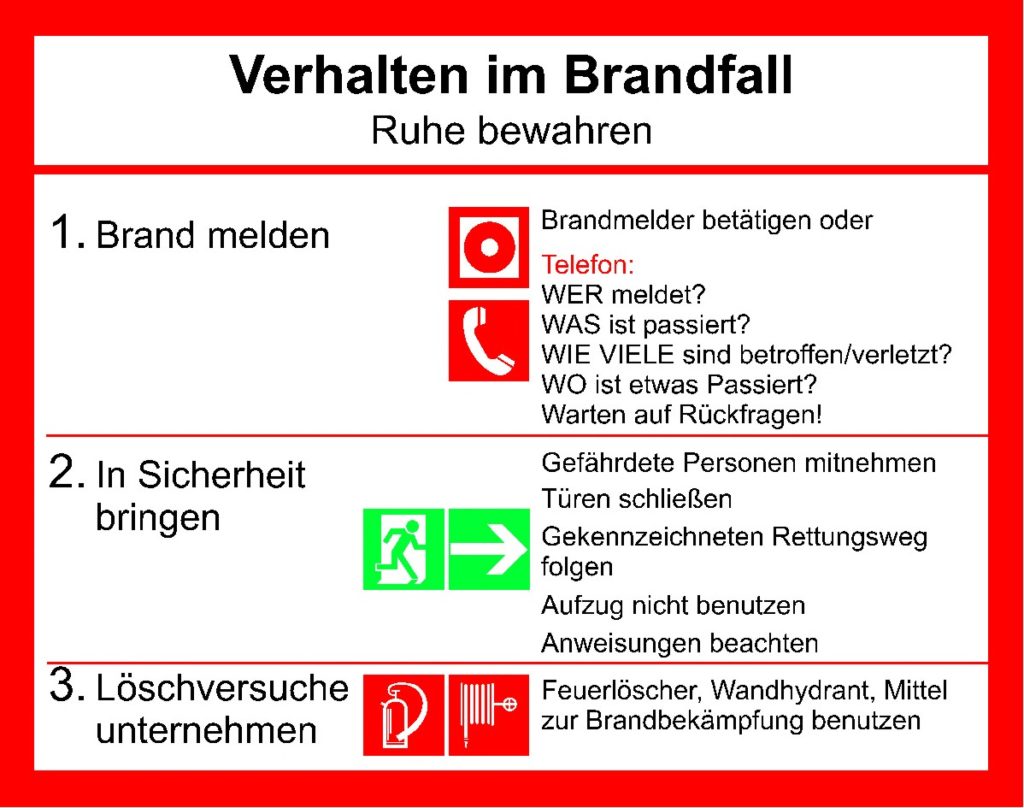 Verhalten im Brandfall
Ruhe bewahren

1. Brand melden

Brandmelder betätigen oder

Telefon:
WER meldet?
WAS ist passiert?
WIE VIELE sind betroffen/verletzt?
WO ist etwas Passiert?
Warten auf Rückfragen!

2. In Sicherheit bringen

Gefährdete Personen mitnehmen
Türen schließen
Gekennzeichneten Rettungsweg folgen
Aufzug nicht benutzen
Anweisungen beachten

3. Löschversuche unternehmen

Feuerlöscher, Wandhydrant, Mittel zur Brandbekämpfung benutzen